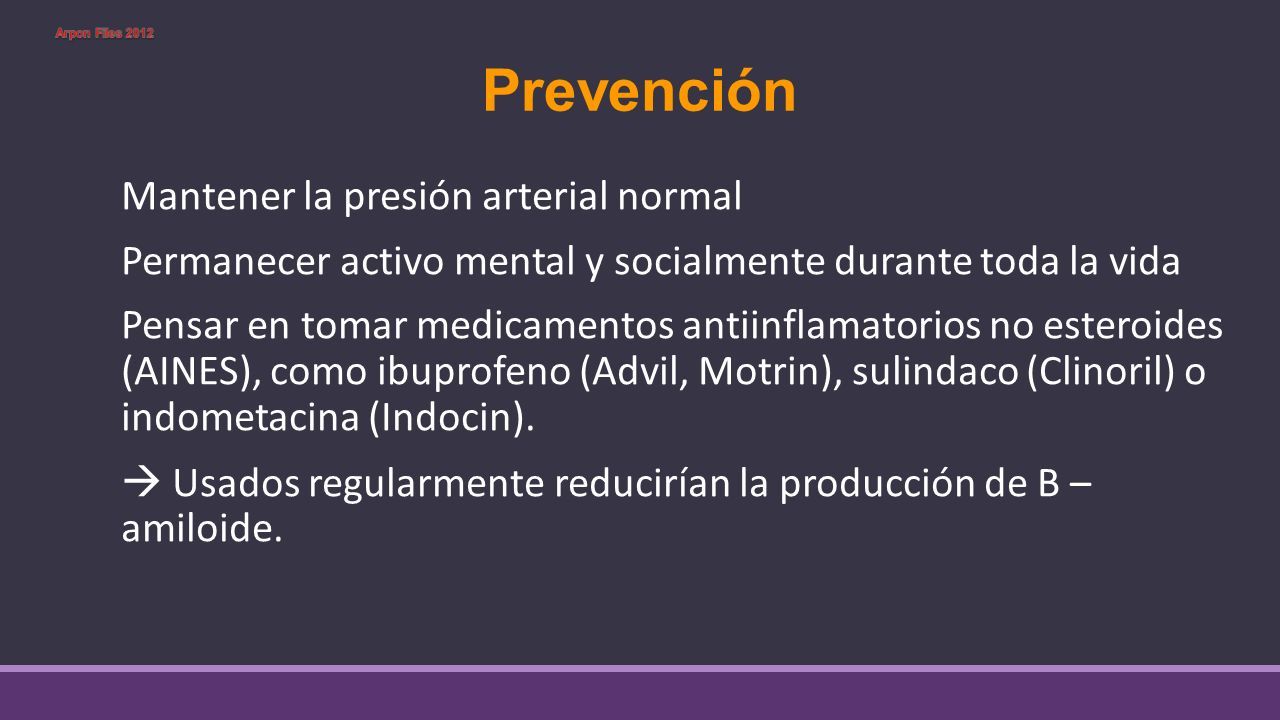 Arpon Files 2012

Prevención

Mantener la presión arterial normal

Permanecer activo mental y socialmente durante toda la vida

Pensar en tomar medicamentos antiinflamatorios no esteroides (AINES), como ibuprofeno (Advil, Motrin), sulindaco (Clinoril) o indometacina (Indocin).

→ Usados regularmente reducirían la producción de B – amiloide.